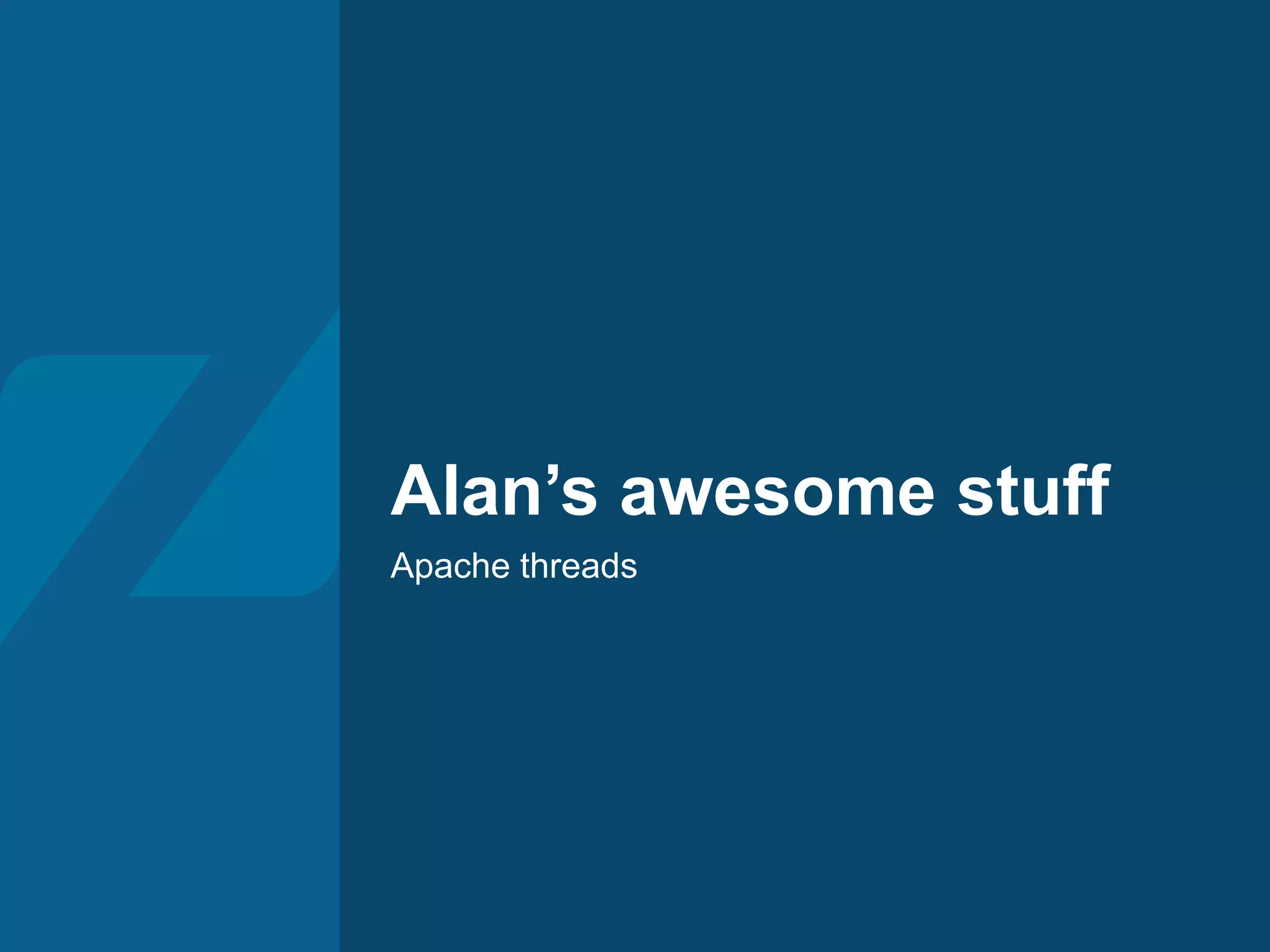 Alan’s awesome stuff

Apache threads